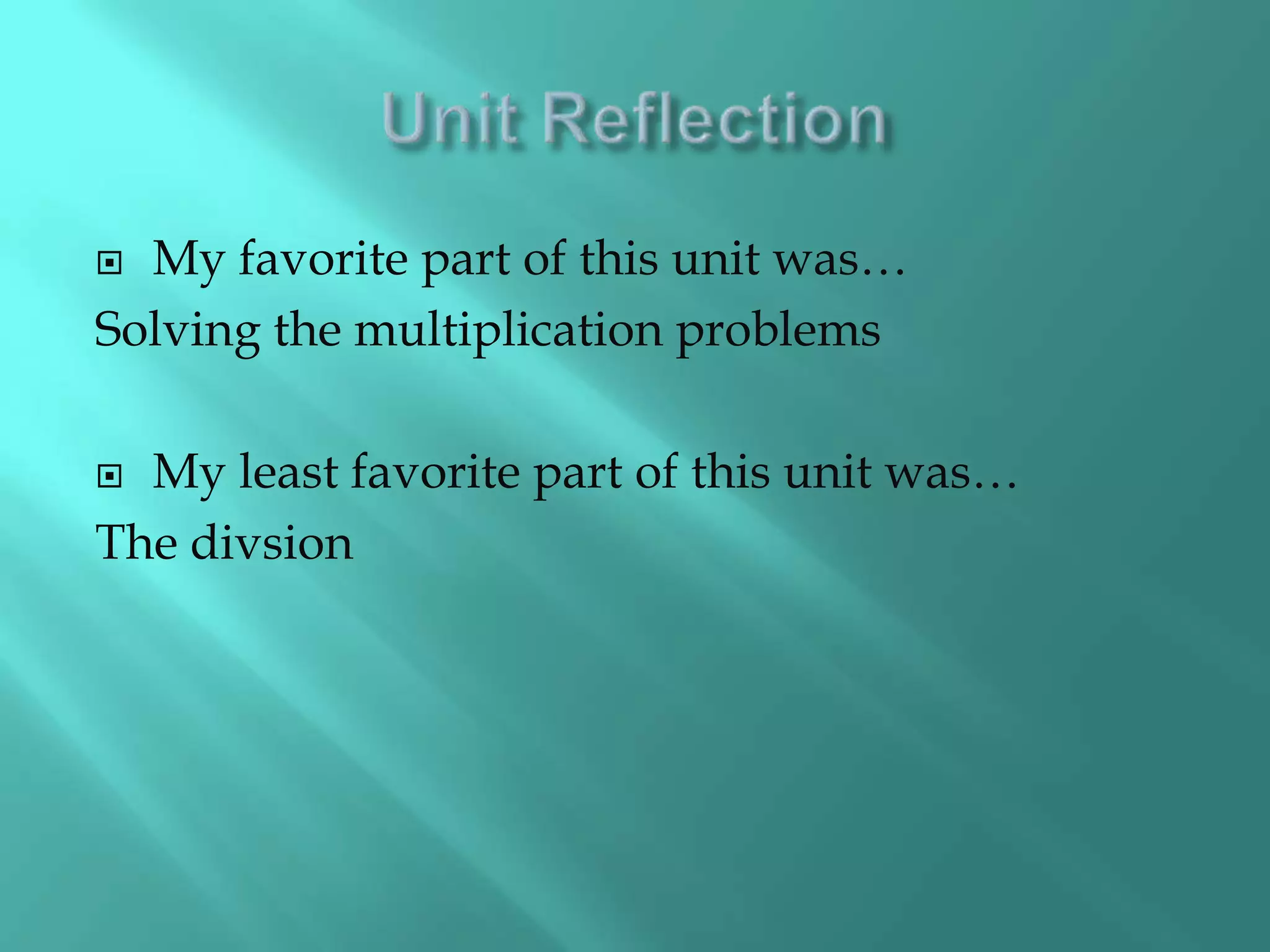 Unit Reflection

My favorite part of this unit was…
Solving the multiplication problems

My least favorite part of this unit was…
The divsion